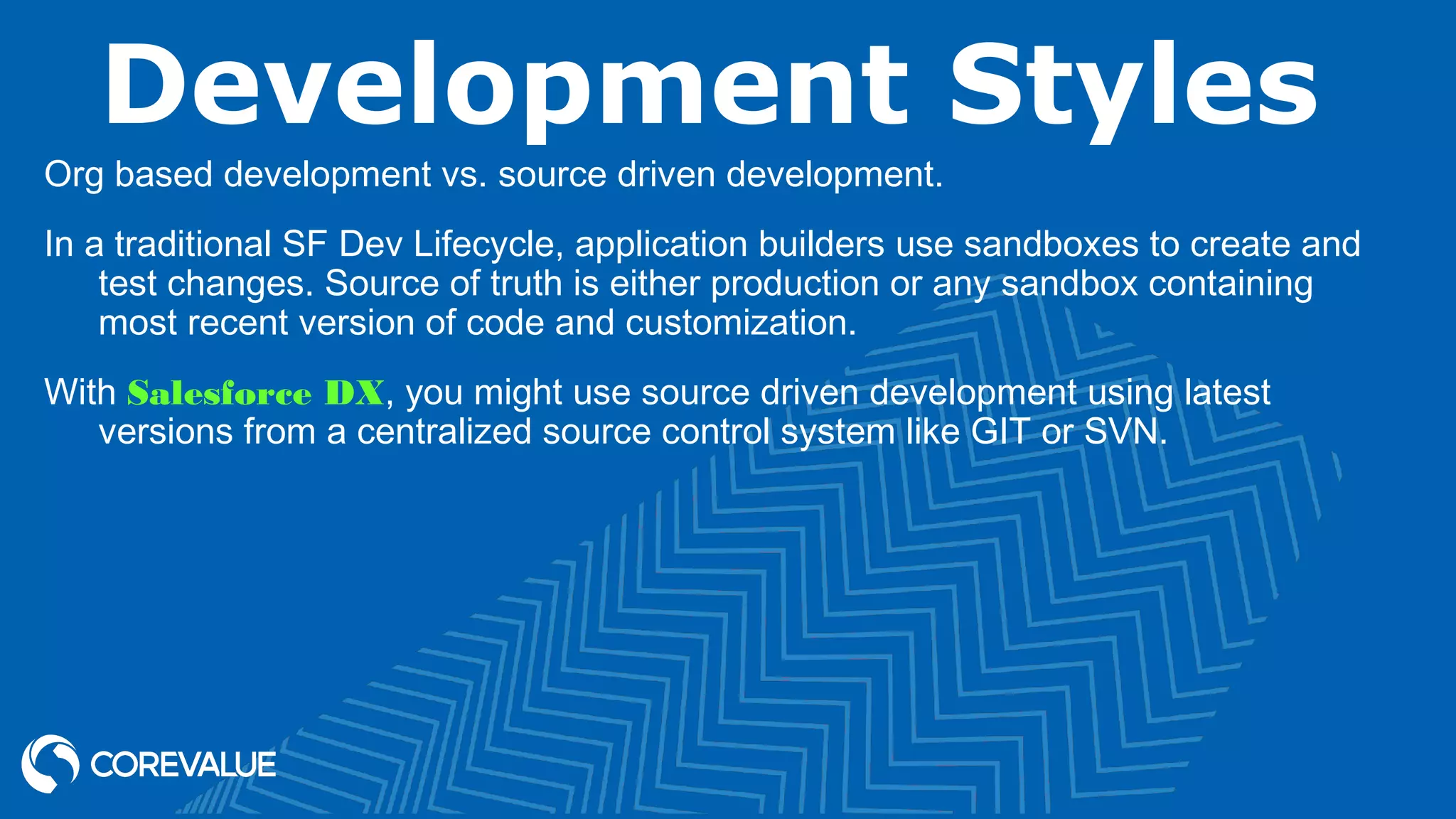 Development Styles

Org based development vs. source driven development.

In a traditional SF Dev Lifecycle, application builders use sandboxes to create and test changes. Source of truth is either production or any sandbox containing most recent version of code and customization.

With Salesforce DX, you might use source driven development using latest versions from a centralized source control system like GIT or SVN.

COREVALUE